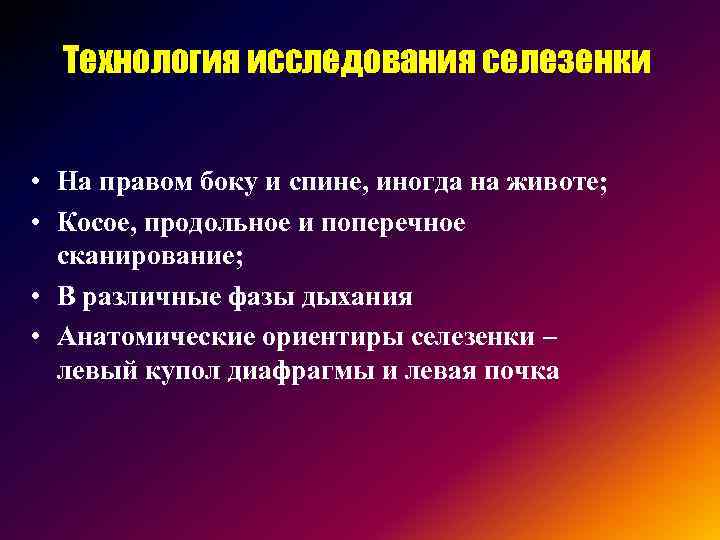 Технология исследования селезенки

• На правом боку и спине, иногда на животе;
• Косое, продольное и поперечное сканирование;
• В различные фазы дыхания
• Анатомические ориентиры селезенки – левый купол диафрагмы и левая почка